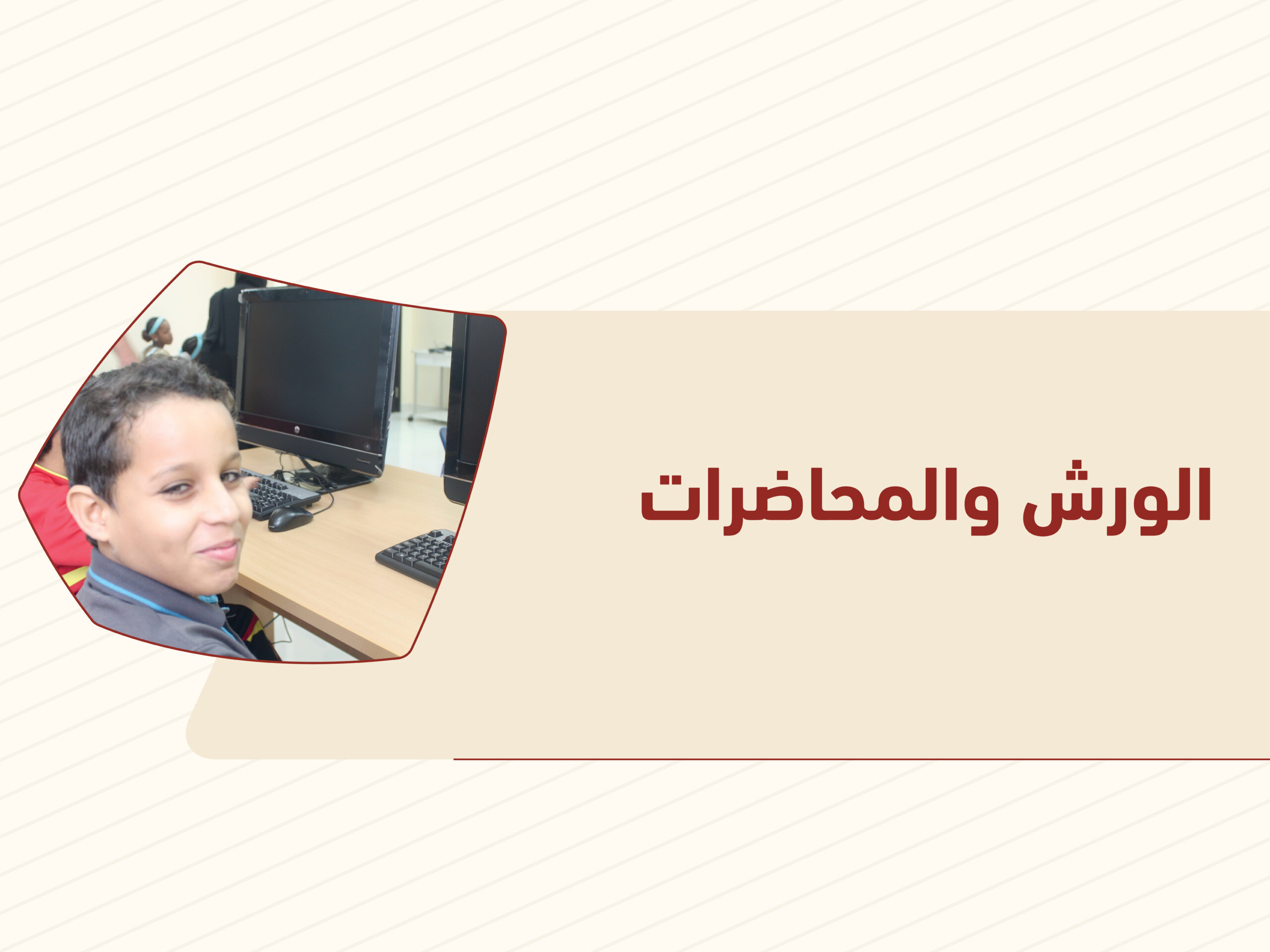 الورش والمحاضرات